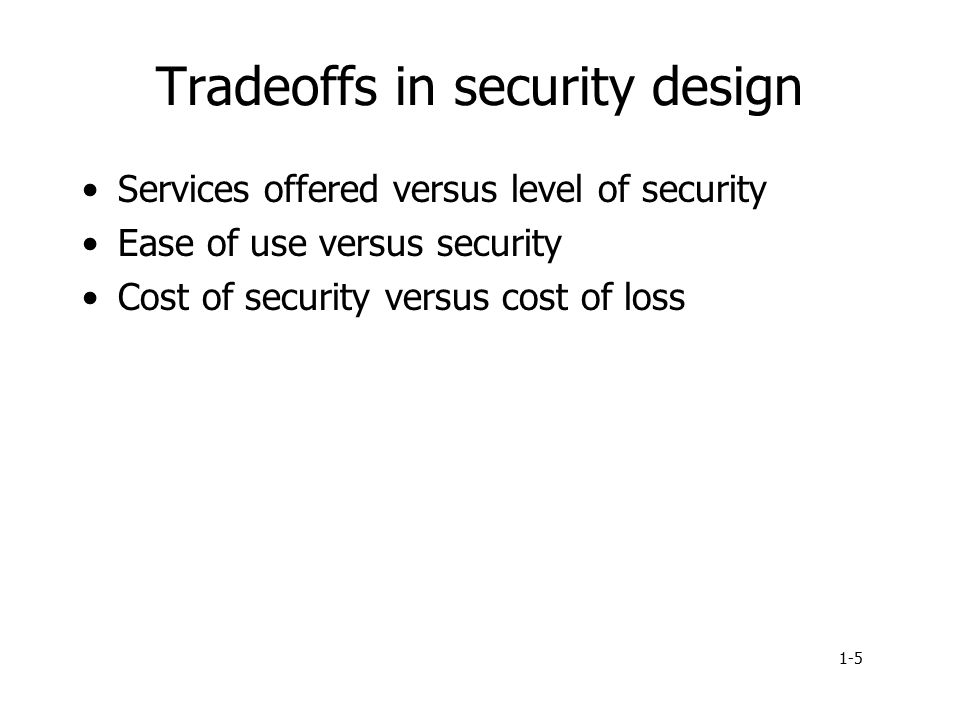 Tradeoffs in security design

• Services offered versus level of security
• Ease of use versus security
• Cost of security versus cost of loss

1-5